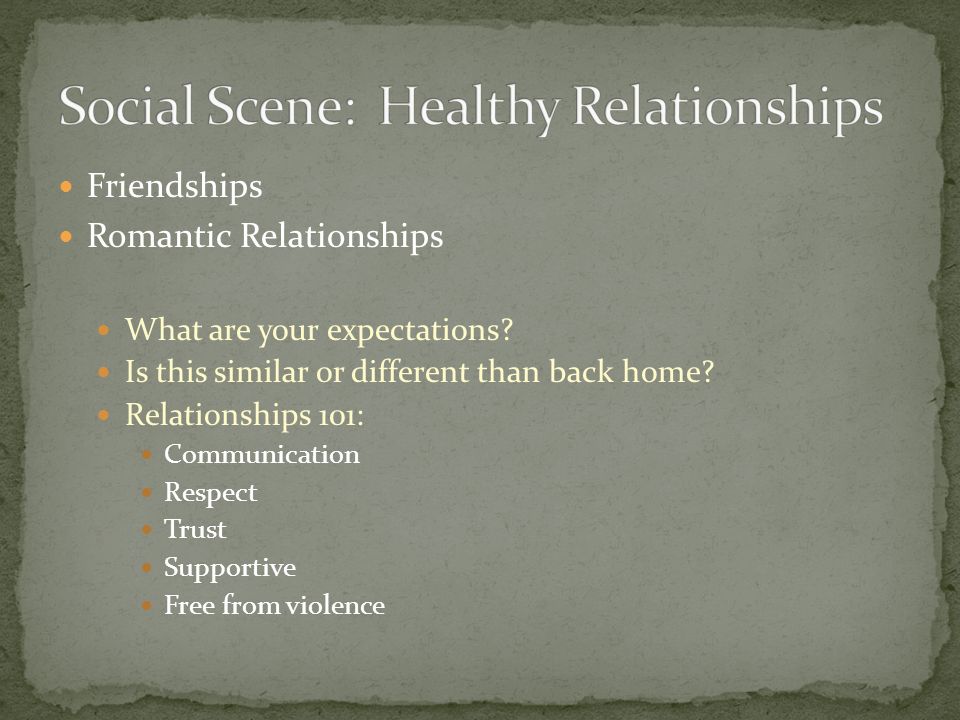 Social Scene: Healthy Relationships

- Friendships
- Romantic Relationships

- What are your expectations?
- Is this similar or different than back home?
- Relationships 101:
  - Communication
  - Respect
  - Trust
  - Supportive
  - Free from violence